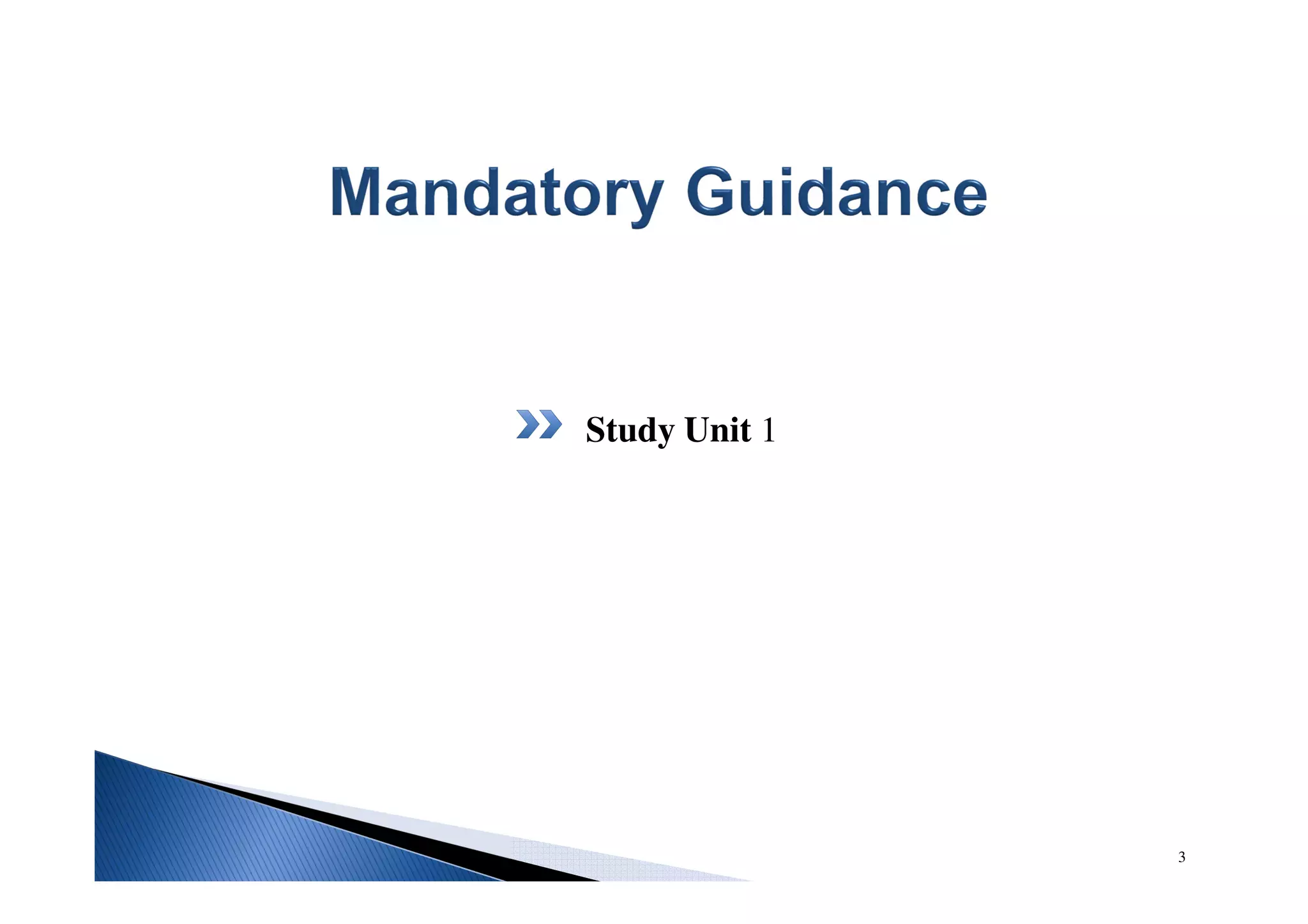 Mandatory Guidance

Study Unit 1

3